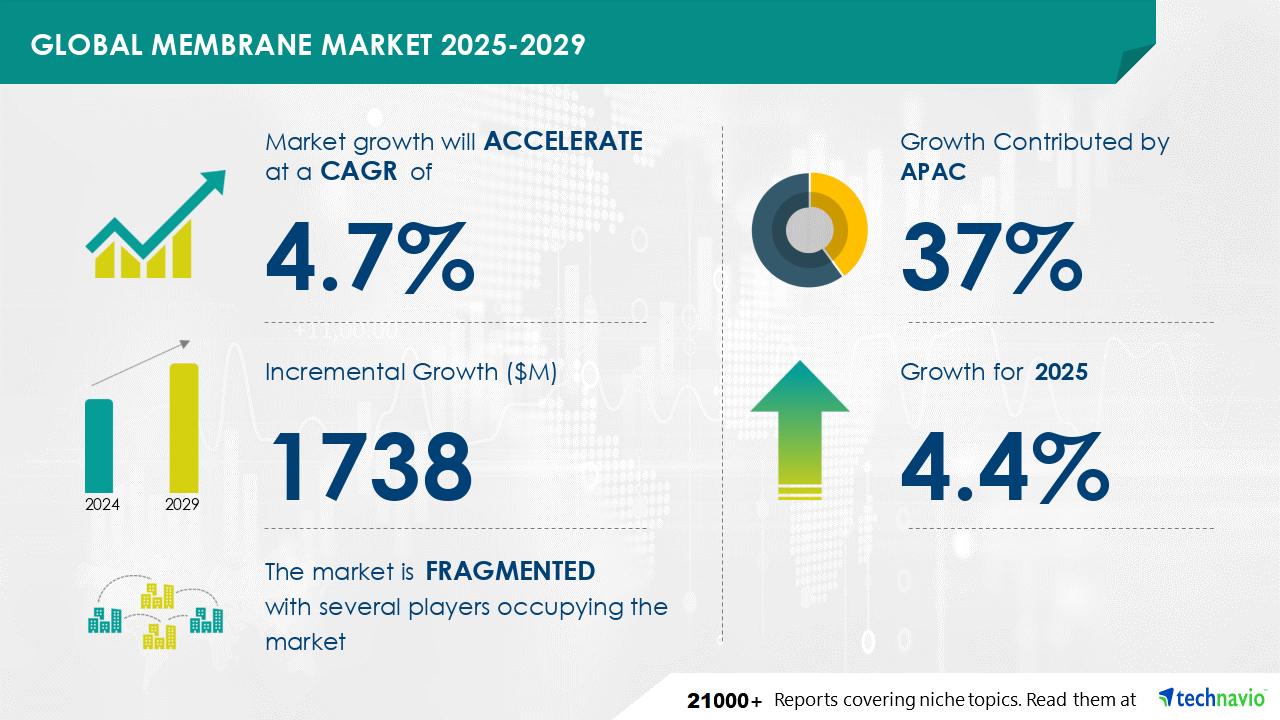 GLOBAL MEMBRANE MARKET 2025-2029

Market growth will ACCELERATE at a CAGR of

4.7%

Incremental Growth ($M)

1738

2024

2029

The market is FRAGMENTED with several players occupying the market

Growth Contributed by APAC

37%

Growth for 2025

4.4%

21000+ Reports covering niche topics. Read them at technavio